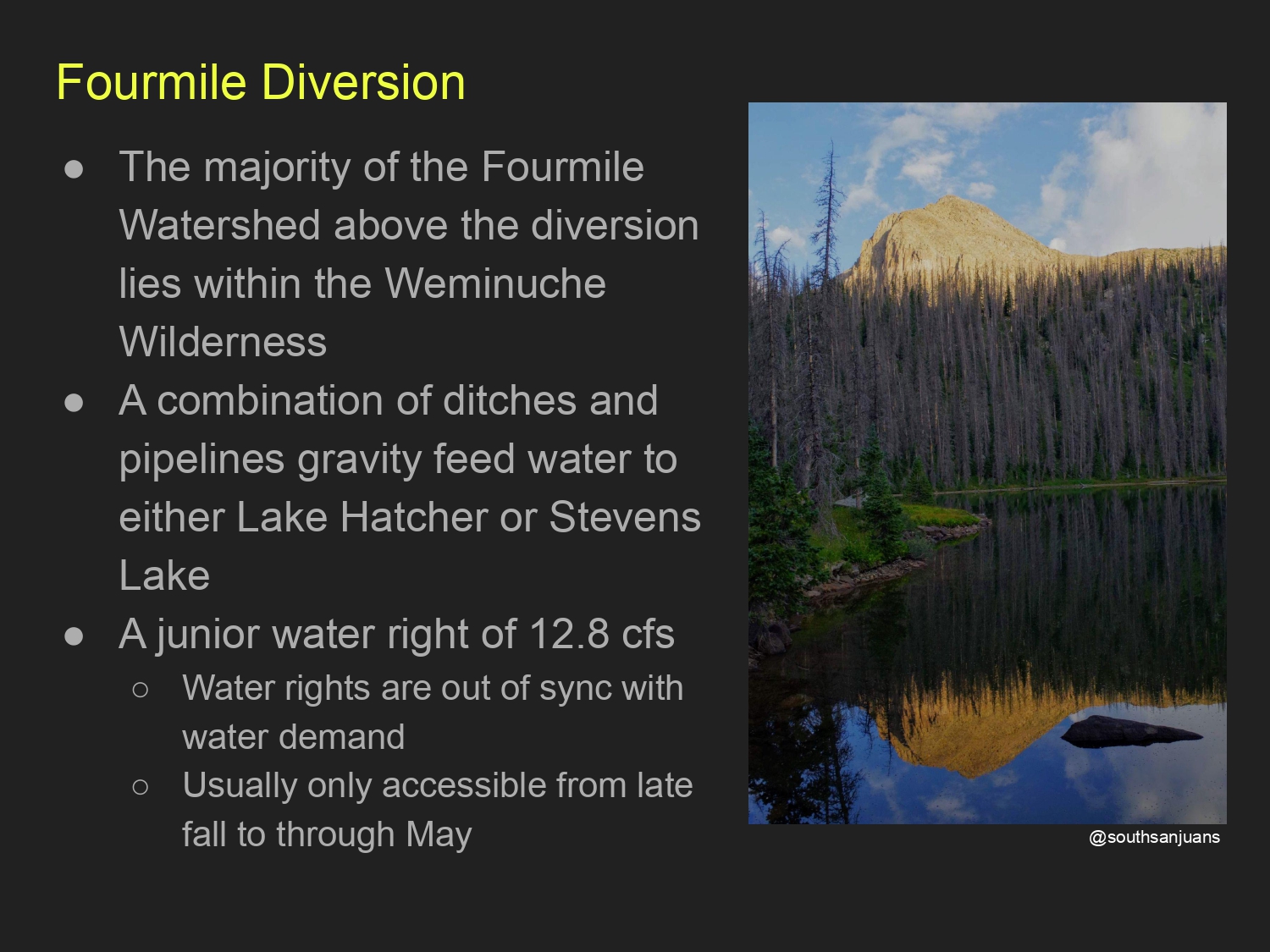 Fourmile Diversion

● The majority of the Fourmile Watershed above the diversion lies within the Weminuche Wilderness
● A combination of ditches and pipelines gravity feed water to either Lake Hatcher or Stevens Lake
● A junior water right of 12.8 cfs
 ○ Water rights are out of sync with water demand
 ○ Usually only accessible from late fall to through May

@southsanjuans